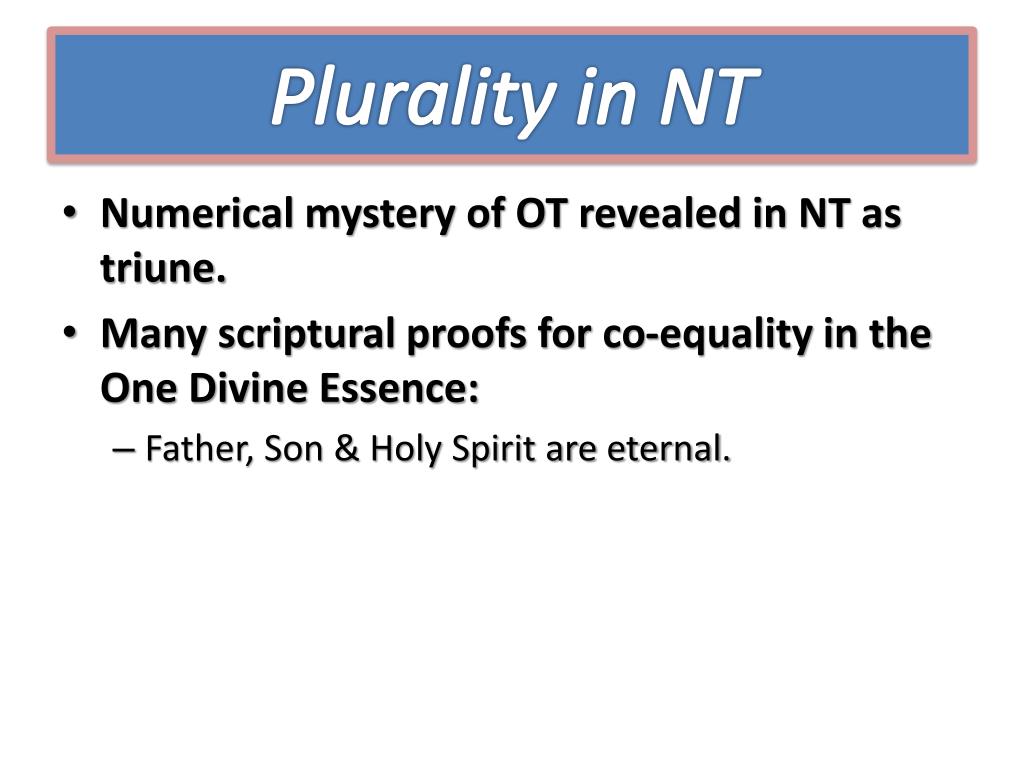 Plurality in NT

• Numerical mystery of OT revealed in NT as triune.
• Many scriptural proofs for co-equality in the One Divine Essence:
– Father, Son & Holy Spirit are eternal.